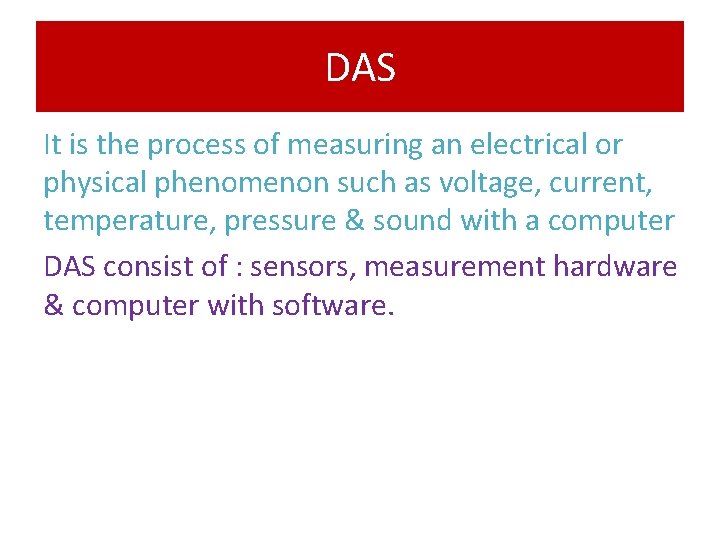 DAS

It is the process of measuring an electrical or physical phenomenon such as voltage, current, temperature, pressure & sound with a computer

DAS consist of : sensors, measurement hardware & computer with software.